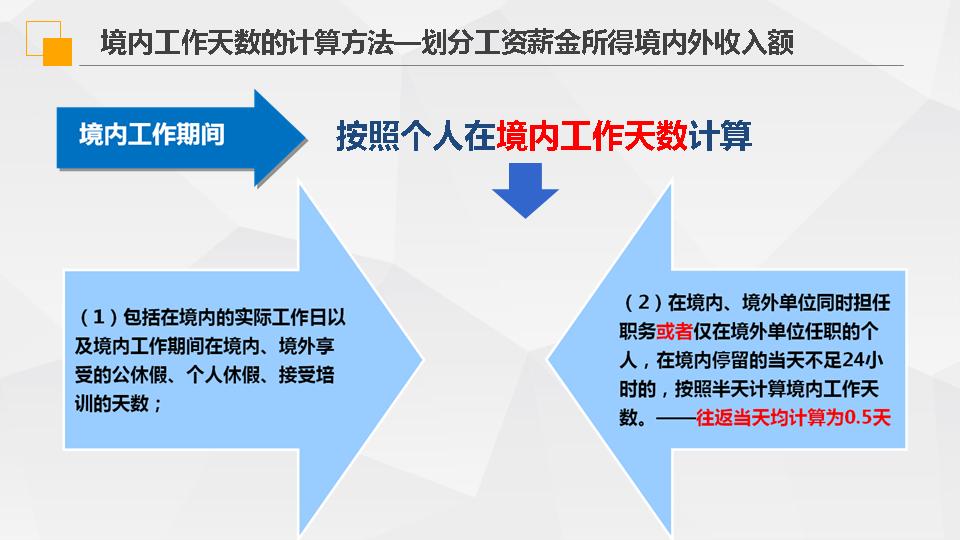 境内工作天数的计算方法—划分工资薪金所得境内外收入额

境内工作期间

按照个人在境内工作天数计算

（1）包括在境内的实际工作日以及境内工作期间在境内、境外享受的公休假、个人休假、接受培训的天数；

（2）在境内、境外单位同时担任职务或者仅在境外单位任职的个人，在境内停留的当天不足24小时的，按照半天计算境内工作天数。——往返当天均计算为0.5天